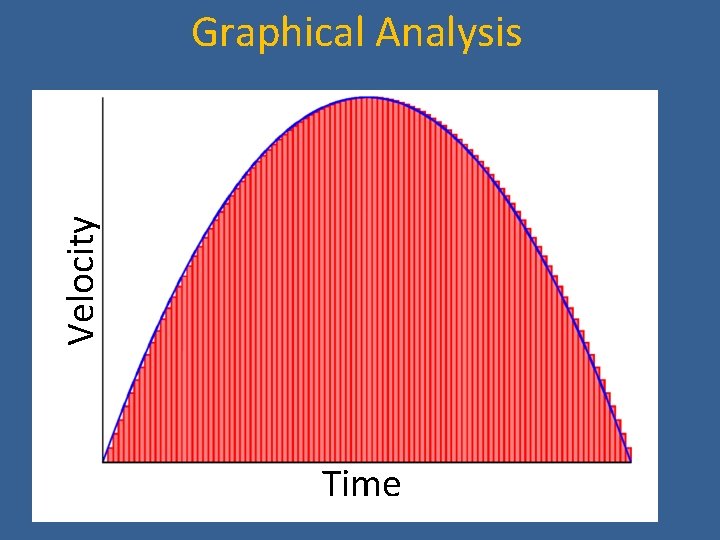 Graphical Analysis

Velocity

Time